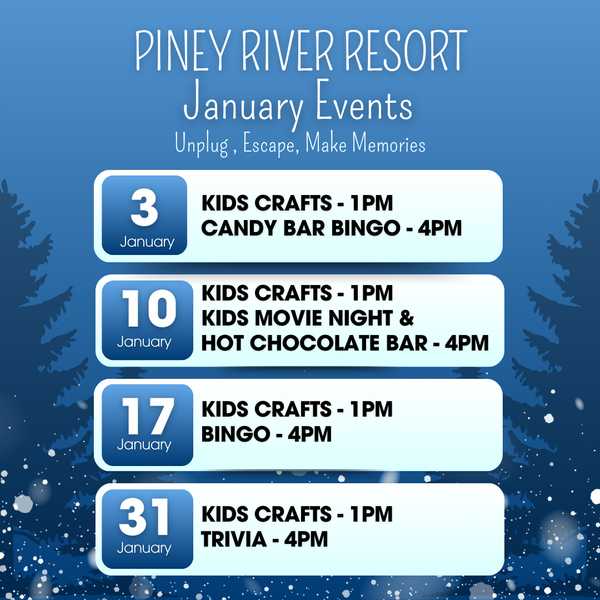 PINEY RIVER RESORT
January Events
Unplug , Escape, Make Memories

3
January
KIDS CRAFTS - 1PM
CANDY BAR BINGO - 4PM

10
January
KIDS CRAFTS - 1PM
KIDS MOVIE NIGHT &
HOT CHOCOLATE BAR - 4PM

17
January
KIDS CRAFTS - 1PM
BINGO - 4PM

31
January
KIDS CRAFTS - 1PM
TRIVIA - 4PM